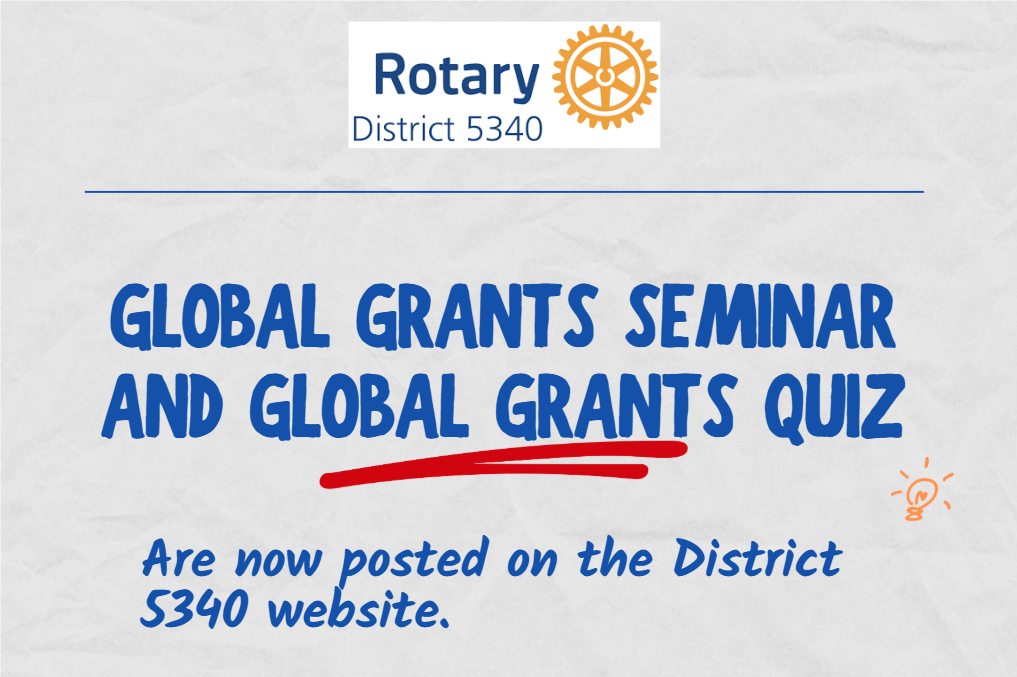 Rotary
District 5340

GLOBAL GRANTS SEMINAR AND GLOBAL GRANTS QUIZ

Are now posted on the District 5340 website.